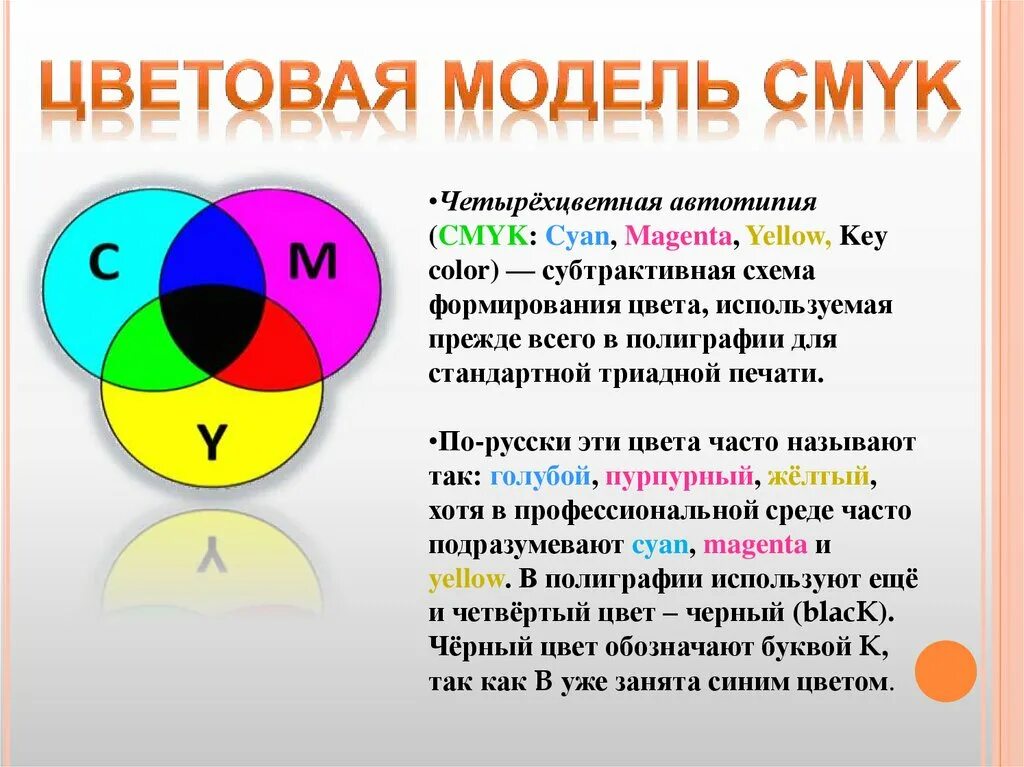 ЦВЕТОВАЯ МОДЕЛЬ CMYK

C
M
Y

•Четырёхцветная автотипия (CMYK: Cyan, Magenta, Yellow, Key color) — субтрактивная схема формирования цвета, используемая прежде всего в полиграфии для стандартной триадной печати.

•По-русски эти цвета часто называют так: голубой, пурпурный, жёлтый, хотя в профессиональной среде часто подразумевают cyan, magenta и yellow. В полиграфии используют ещё и четвёртый цвет – черный (blacK). Чёрный цвет обозначают буквой K, так как B уже занята синим цветом.